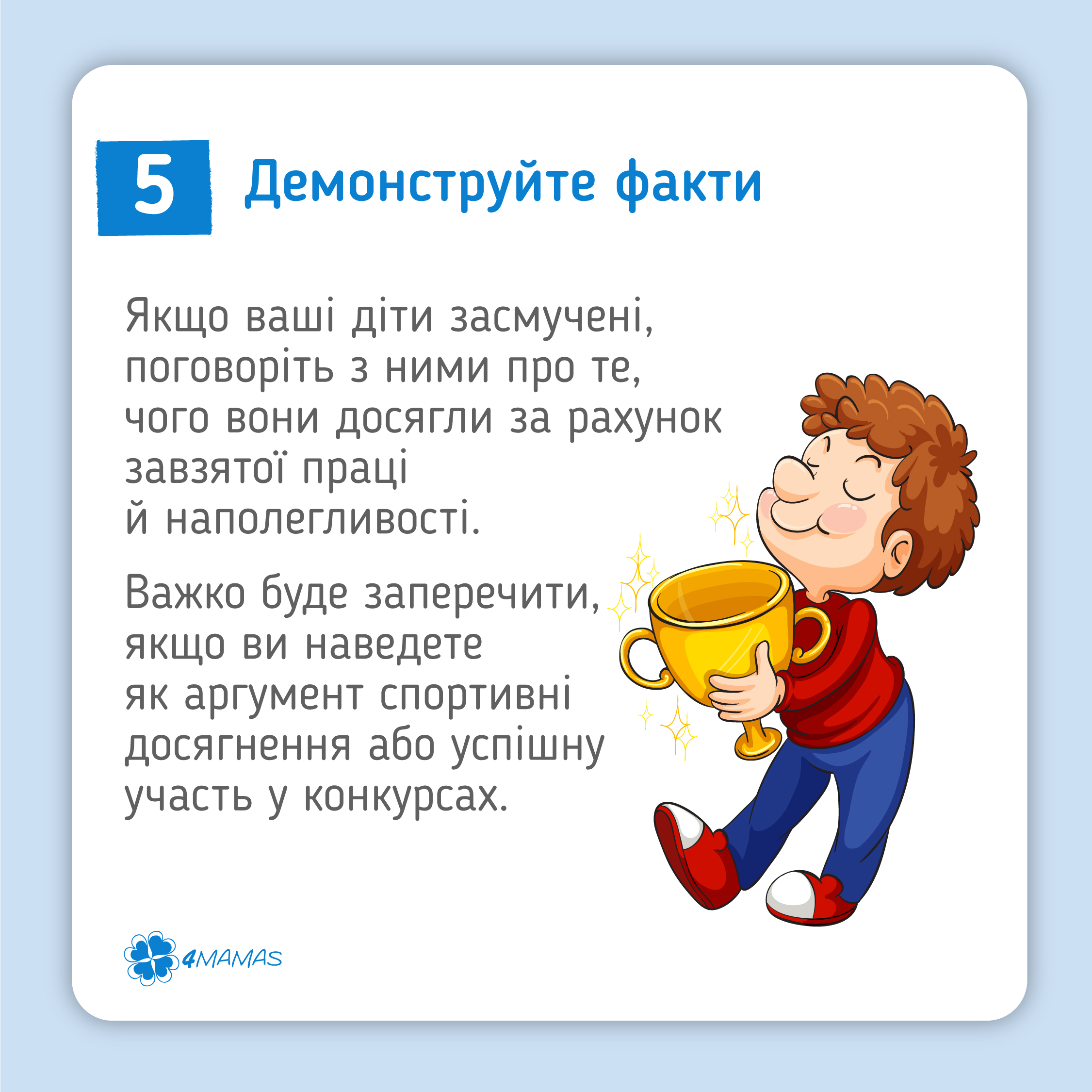 5 Демонструйте факти

Якщо ваші діти засмучені, поговоріть з ними про те, чого вони досягли за рахунок завзятої праці й наполегливості.

Важко буде заперечити, якщо ви наведете як аргумент спортивні досягнення або успішну участь у конкурсах.

4MAMAS